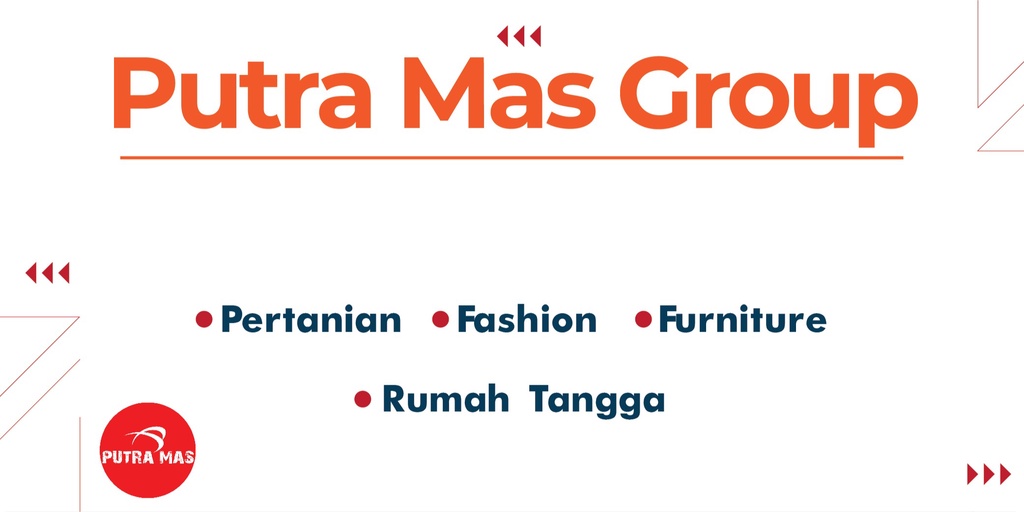 Putra Mas Group

• Pertanian • Fashion • Furniture

• Rumah Tangga

PUTRA MAS